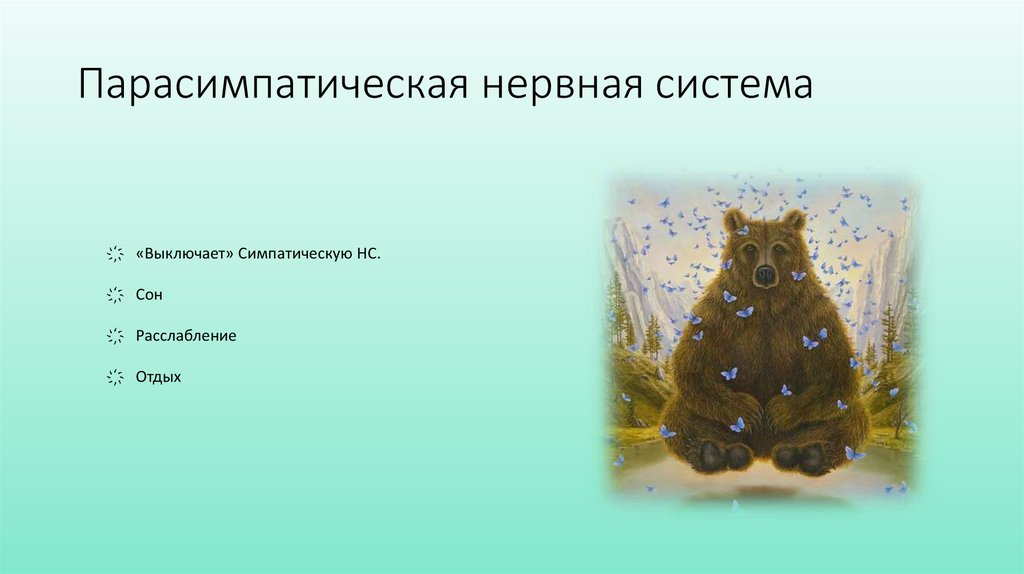 Парасимпатическая нервная система

«Выключает» Симпатическую НС.

Сон

Расслабление

Отдых